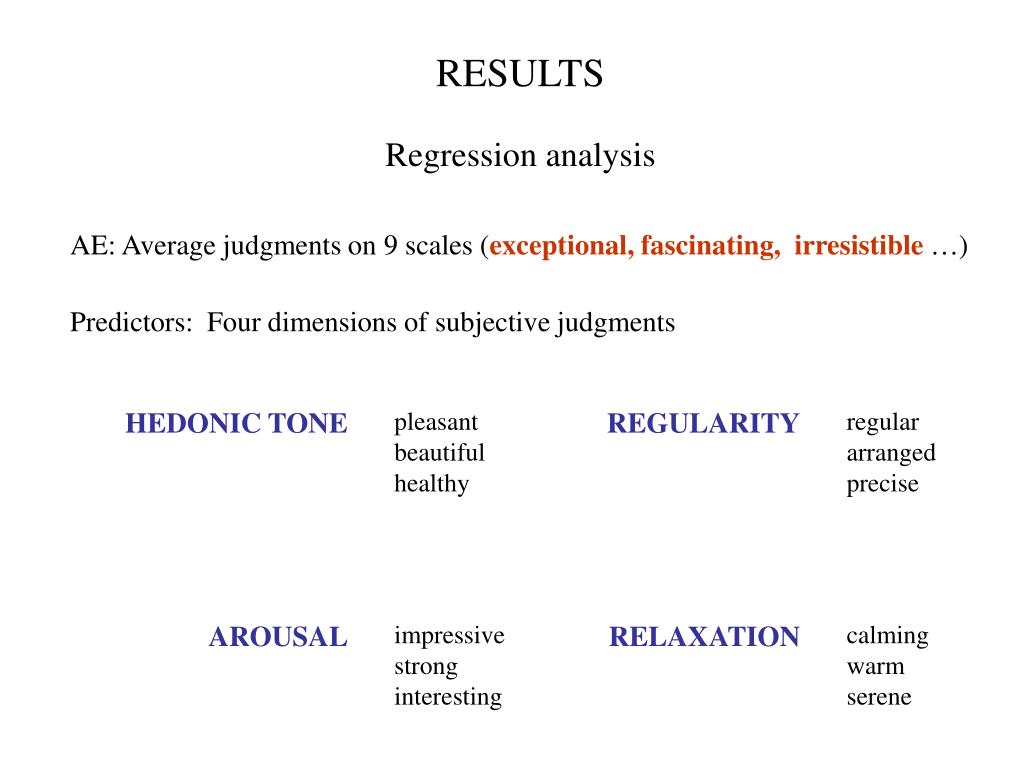 RESULTS

Regression analysis

AE: Average judgments on 9 scales (exceptional, fascinating, irresistible …)

Predictors: Four dimensions of subjective judgments

HEDONIC TONE

pleasant
beautiful
healthy

REGULARITY

regular
arranged
precise

AROUSAL

impressive
strong
interesting

RELAXATION

calming
warm
serene